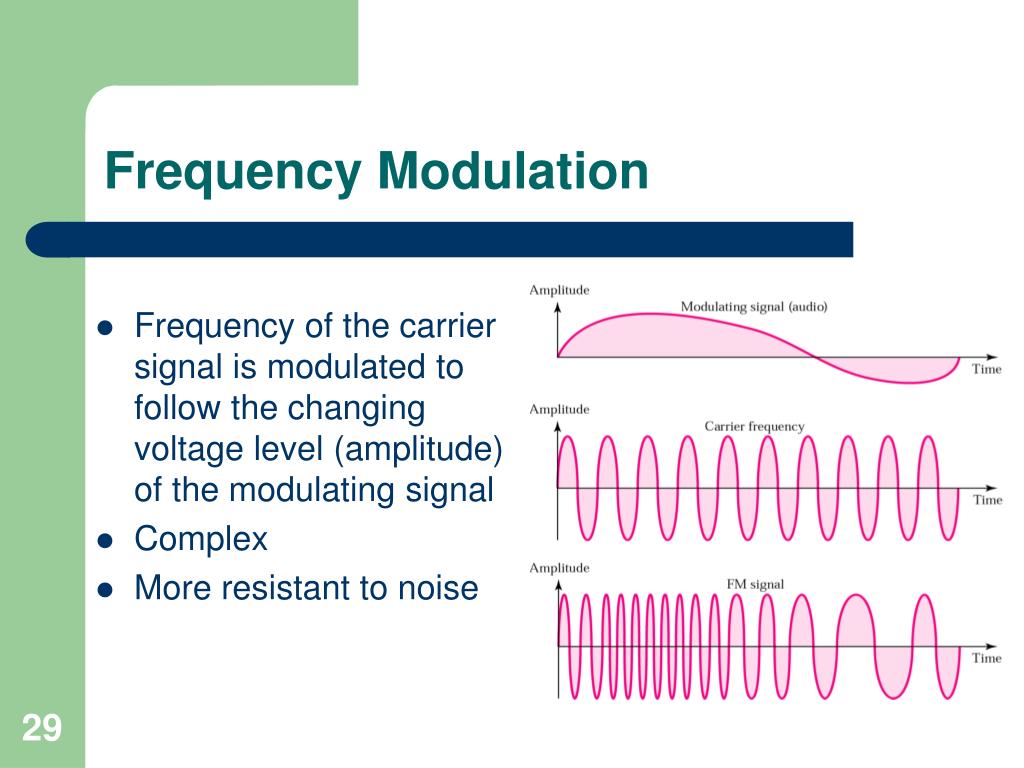 Frequency Modulation

- Frequency of the carrier signal is modulated to follow the changing voltage level (amplitude) of the modulating signal
- Complex
- More resistant to noise

Amplitude
Modulating signal (audio)
Time

Amplitude
Carrier frequency
Time

Amplitude
FM signal
Time

29